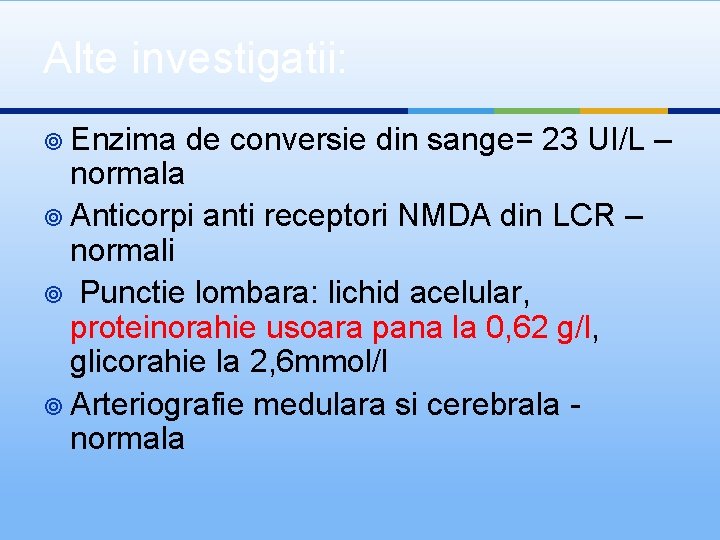 Alte investigatii:

Enzima de conversie din sange= 23 UI/L – normala

Anticorpi anti receptori NMDA din LCR – normali

Punctie lombara: lichid acelular, proteinorahie usoara pana la 0,62 g/l, glicorahie la 2,6mmol/l

Arteriografie medulara si cerebrala - normala